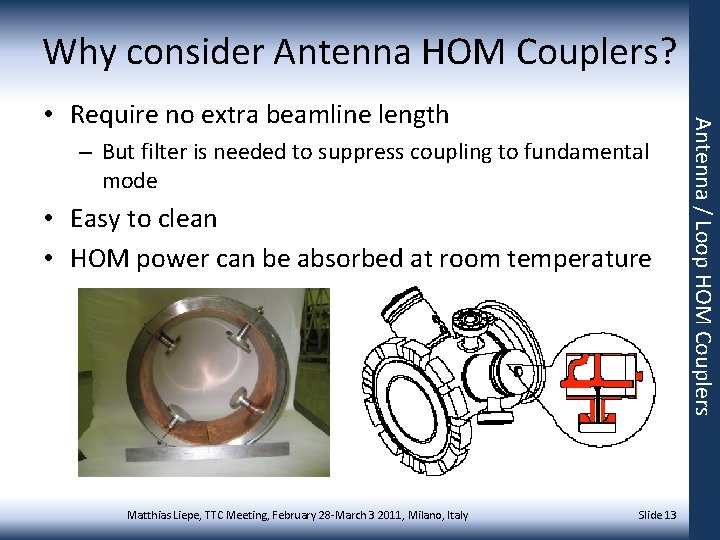 Why consider Antenna HOM Couplers?

• Require no extra beamline length
– But filter is needed to suppress coupling to fundamental mode
• Easy to clean
• HOM power can be absorbed at room temperature

Antenna / Loop HOM Couplers

Matthias Liepe, TTC Meeting, February 28-March 3 2011, Milano, Italy

Slide 13